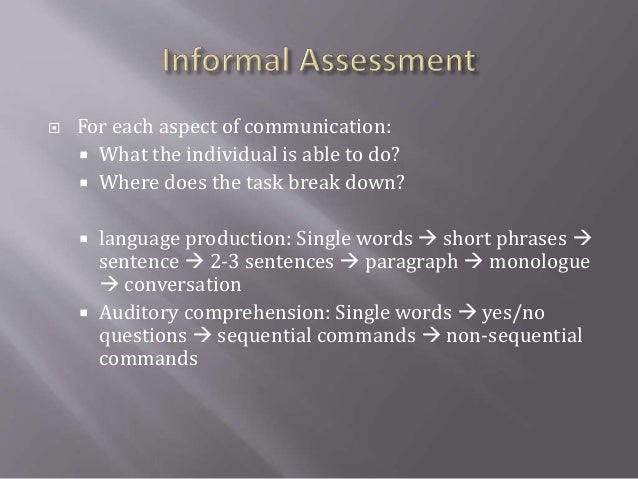 Informal Assessment

For each aspect of communication:

What the individual is able to do?

Where does the task break down?

language production: Single words → short phrases → sentence → 2-3 sentences → paragraph → monologue → conversation

Auditory comprehension: Single words → yes/no questions → sequential commands → non-sequential commands